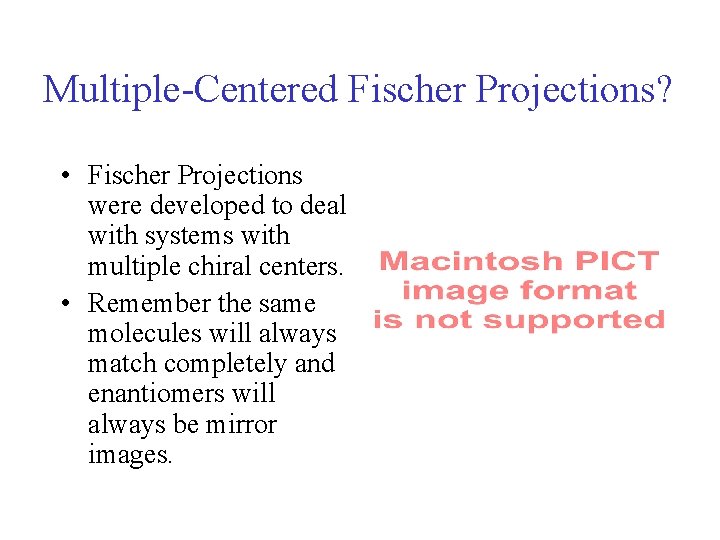 Multiple-Centered Fischer Projections?

• Fischer Projections were developed to deal with systems with multiple chiral centers.
• Remember the same molecules will always match completely and enantiomers will always be mirror images.

Macintosh PICT
image format
is not supported